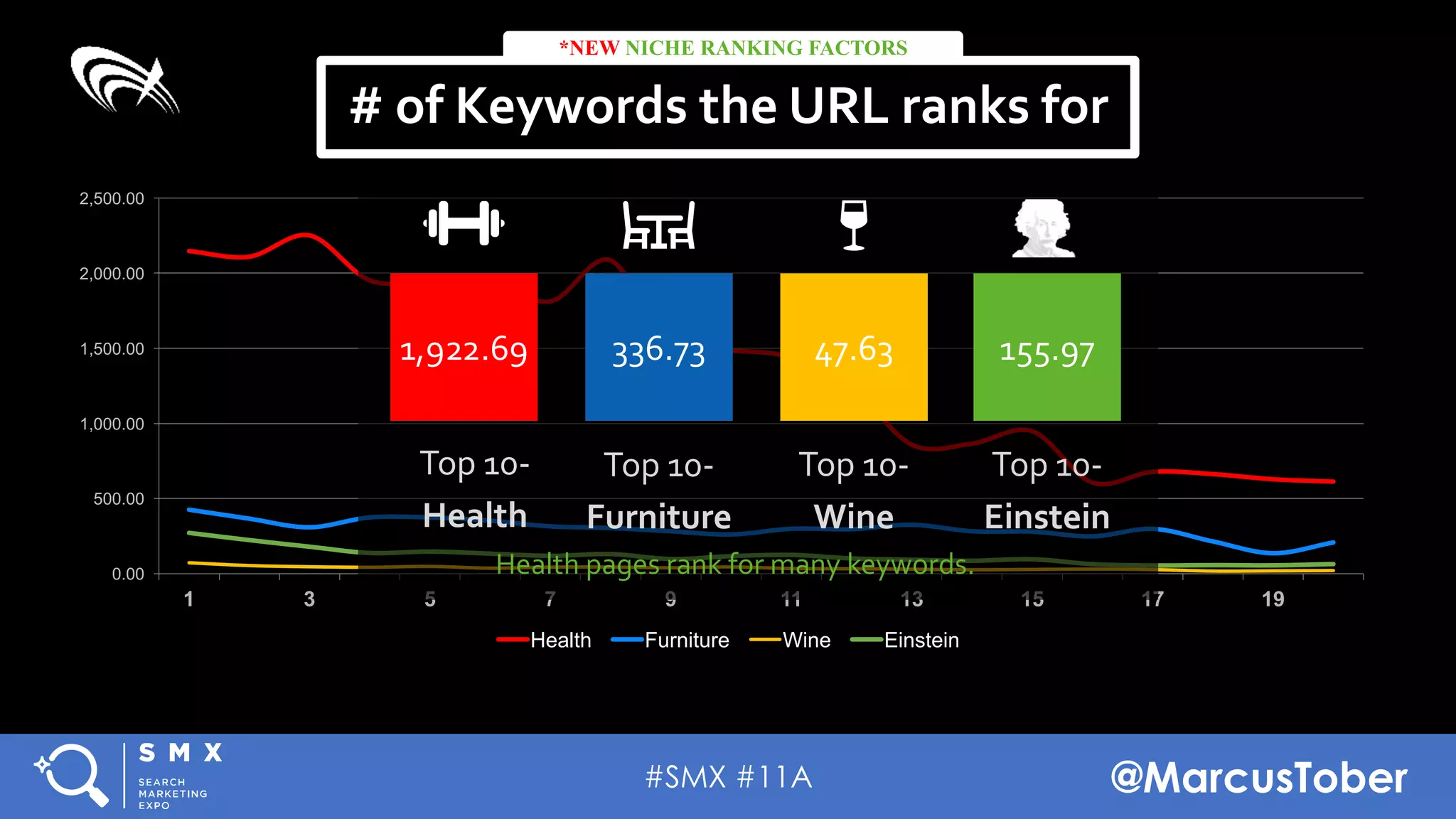 *NEW NICHE RANKING FACTORS

# of Keywords the URL ranks for

2,500.00
2,000.00
1,500.00
1,000.00
500.00
0.00

1,922.69
336.73
47.63
155.97

Top 10- Health
Top 10- Furniture
Top 10- Wine
Top 10- Einstein

Health pages rank for many keywords.

1 3 5 7 9 11 13 15 17 19

Health Furniture Wine Einstein

SMX
SEARCH MARKETING EXPO

#SMX #11A

@MarcusTober